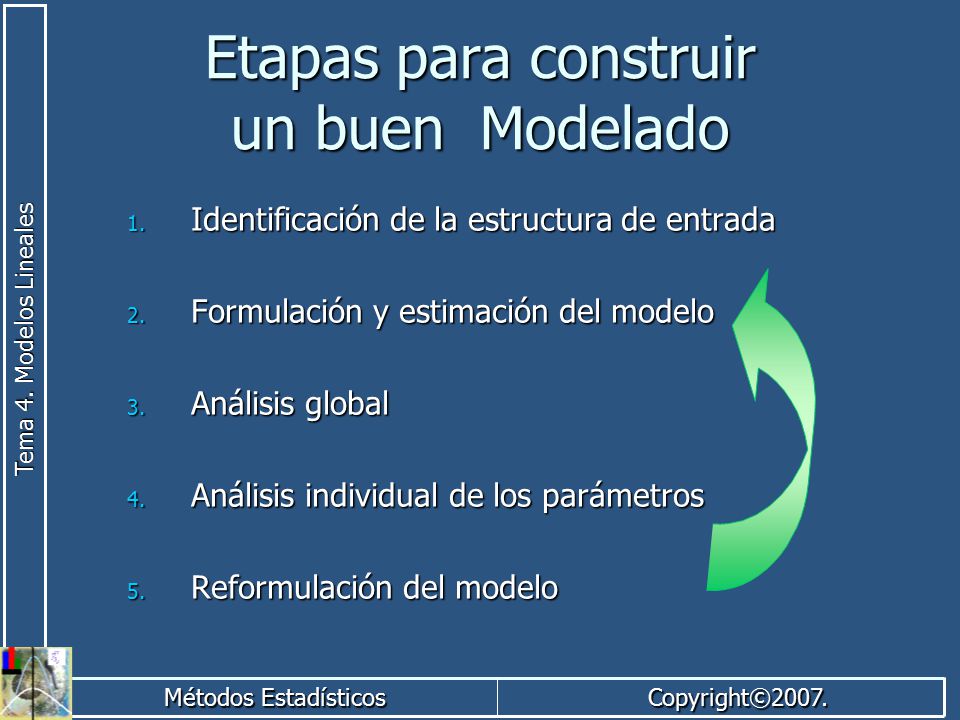 Tema 4. Modelos Lineales

Etapas para construir un buen Modelado

1. Identificación de la estructura de entrada
2. Formulación y estimación del modelo
3. Análisis global
4. Análisis individual de los parámetros
5. Reformulación del modelo

Métodos Estadísticos

Copyright©2007.